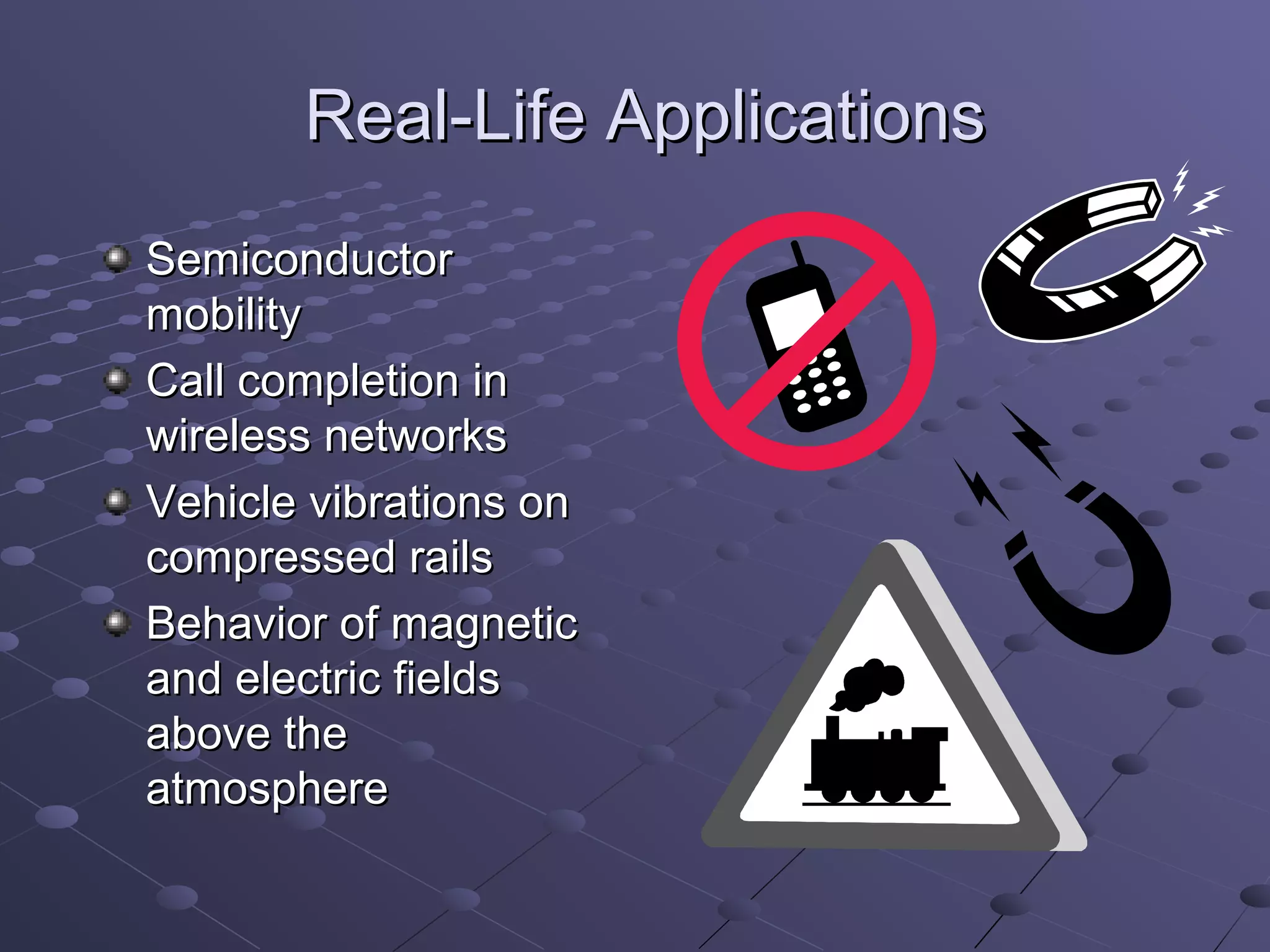 Real-Life Applications

Semiconductor mobility

Call completion in wireless networks

Vehicle vibrations on compressed rails

Behavior of magnetic and electric fields above the atmosphere